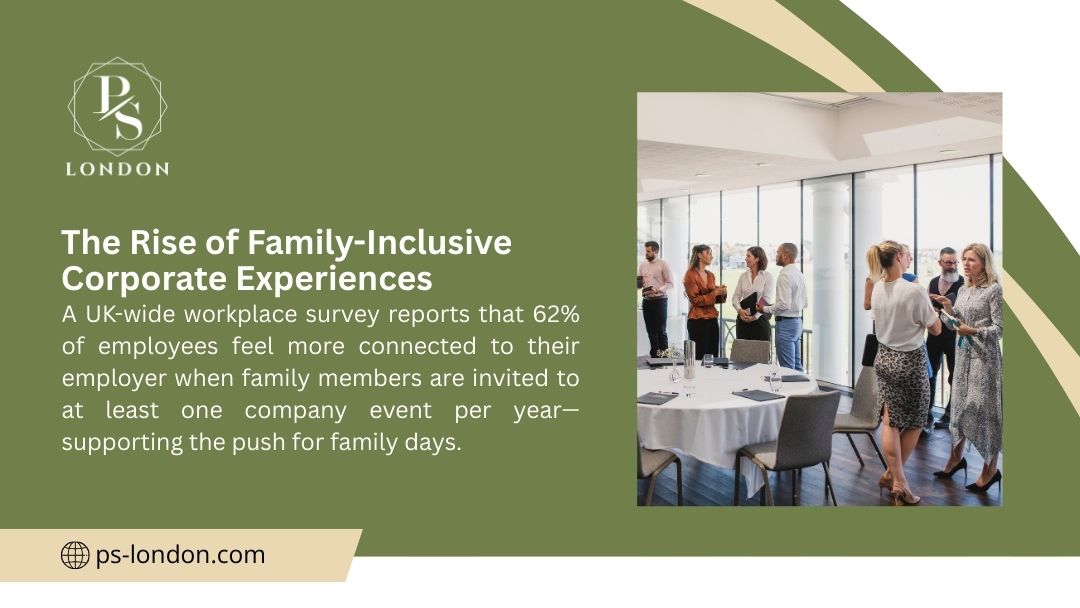 PS
LONDON

The Rise of Family-Inclusive Corporate Experiences

A UK-wide workplace survey reports that 62% of employees feel more connected to their employer when family members are invited to at least one company event per year—supporting the push for family days.

ps-london.com